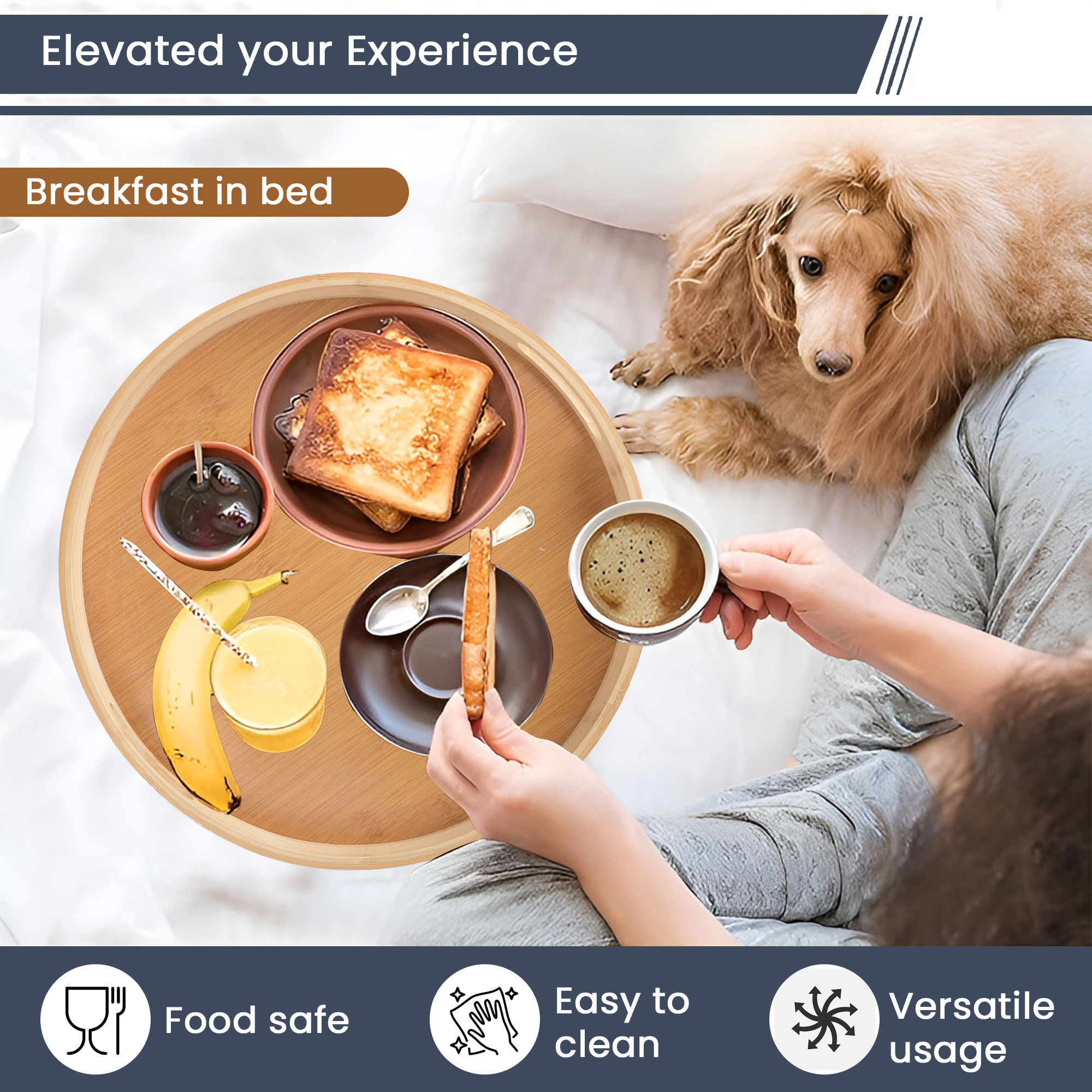 Elevated your Experience

Breakfast in bed

Food safe

Easy to clean

Versatile usage